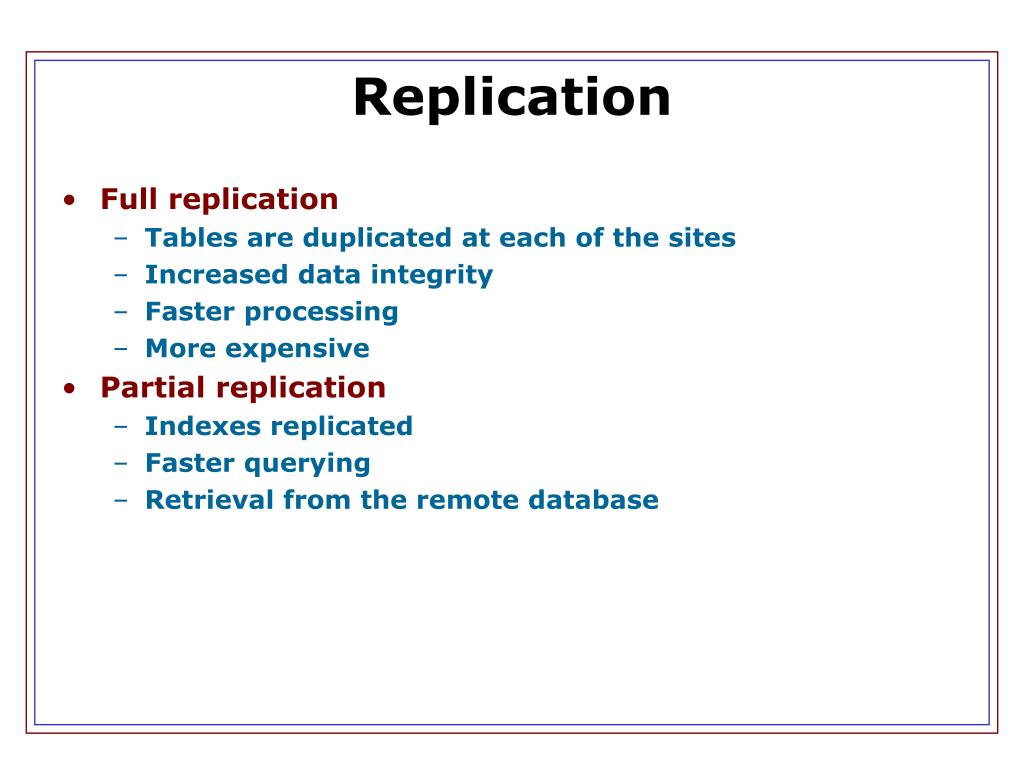 Replication

• Full replication
  – Tables are duplicated at each of the sites
  – Increased data integrity
  – Faster processing
  – More expensive
• Partial replication
  – Indexes replicated
  – Faster querying
  – Retrieval from the remote database